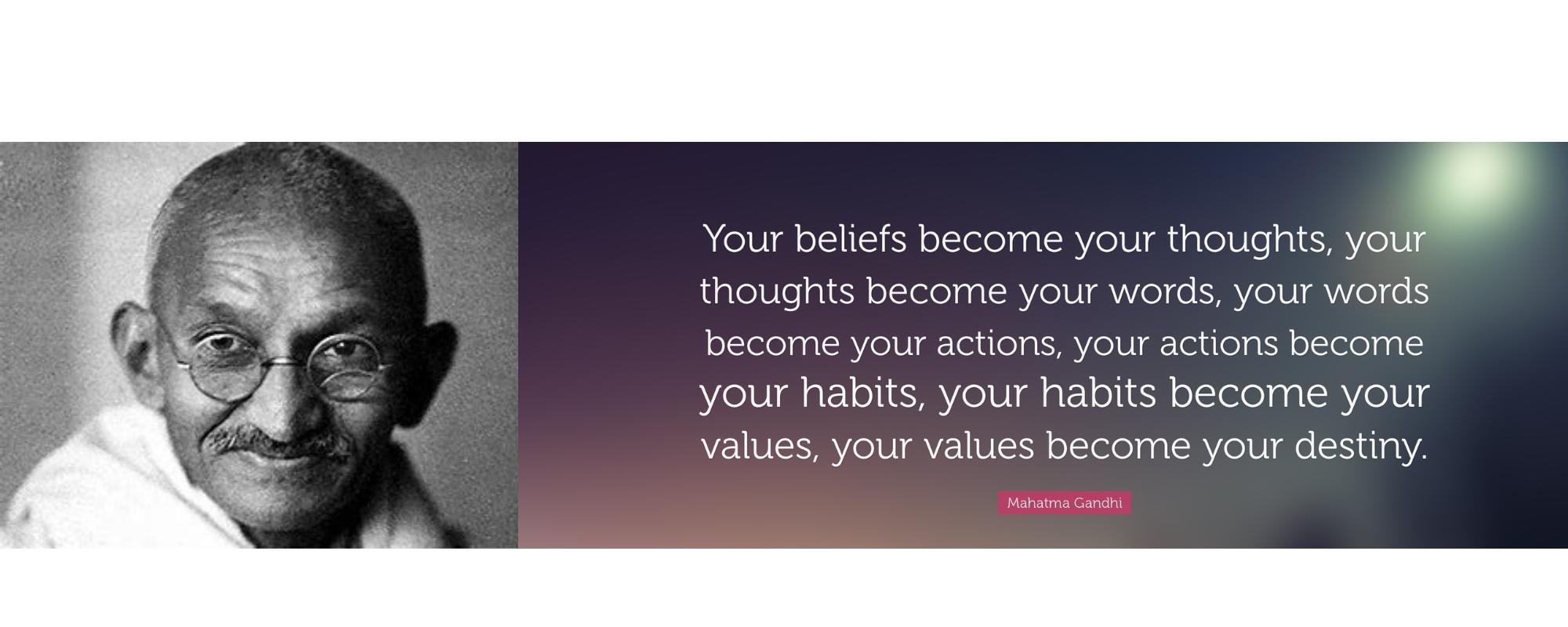 Your beliefs become your thoughts, your thoughts become your words, your words become your actions, your actions become your habits, your habits become your values, your values become your destiny.

Mahatma Gandhi